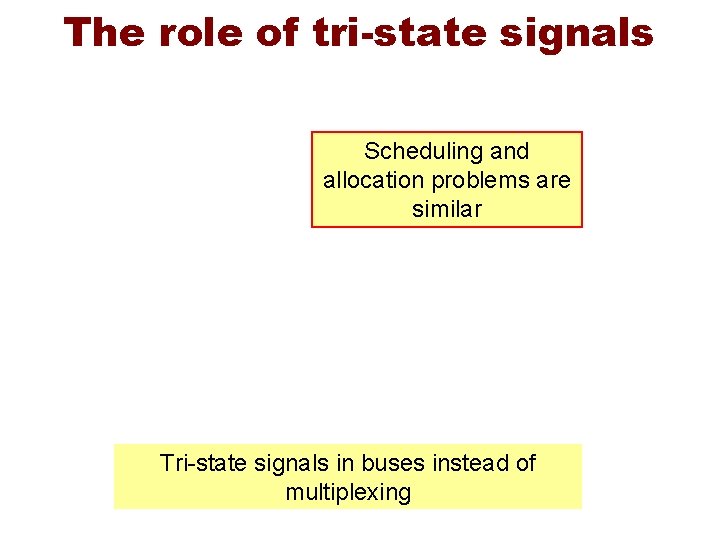 The role of tri-state signals

Scheduling and allocation problems are similar

Tri-state signals in buses instead of multiplexing